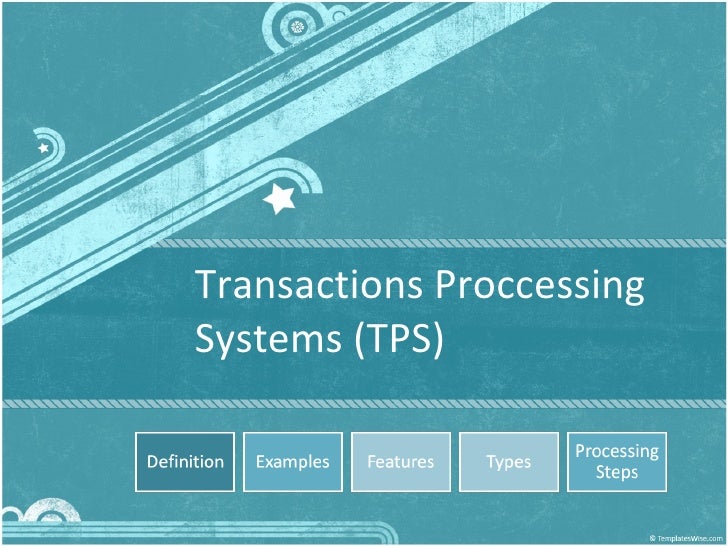 Transactions Proccessing Systems (TPS)

Definition

Examples

Features

Types

Processing Steps

© TemplatesWise.com